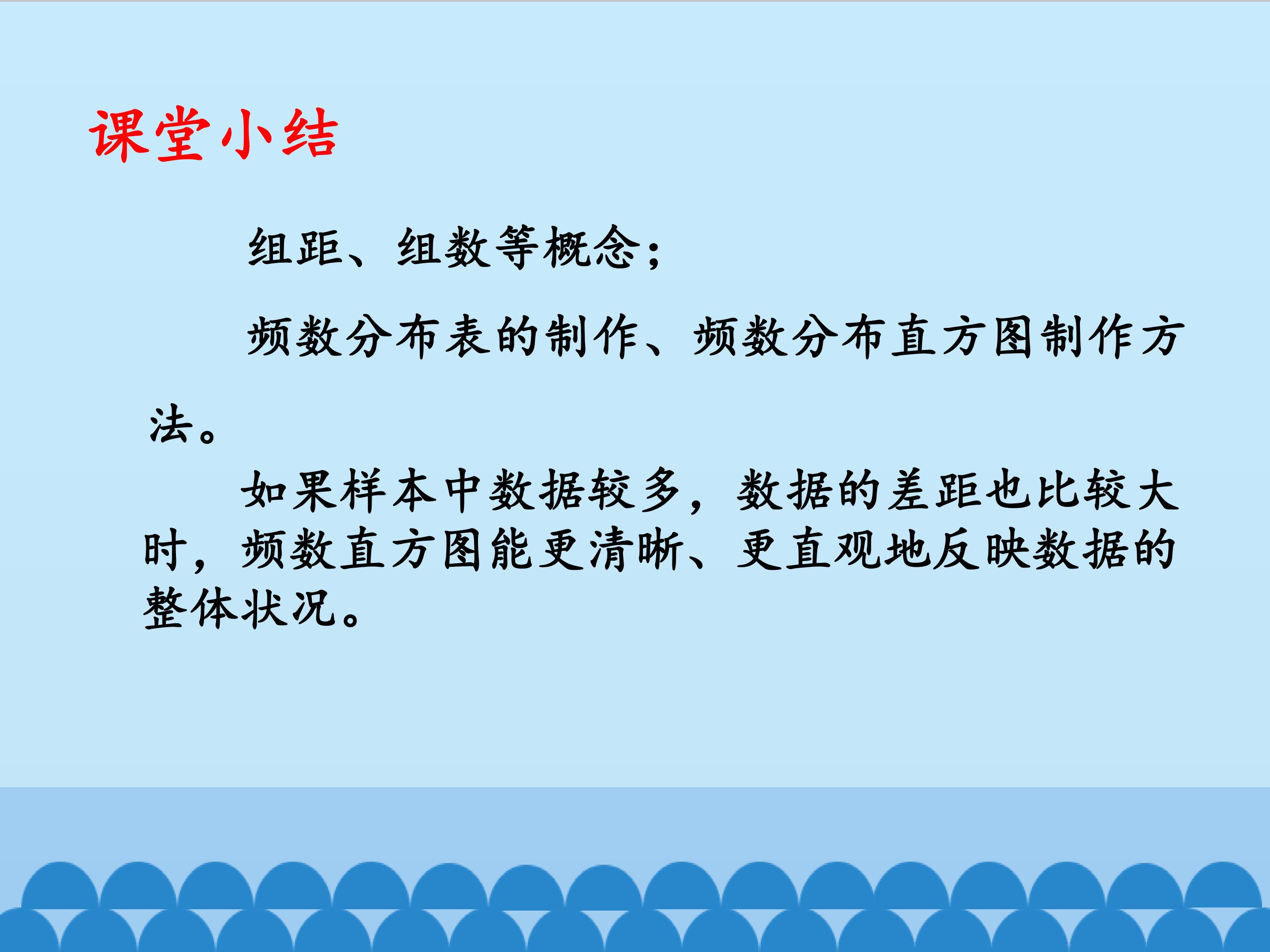 课堂小结

组距、组数等概念；

频数分布表的制作、频数分布直方图制作方法。

如果样本中数据较多，数据的差距也比较大时，频数直方图能更清晰、更直观地反映数据的整体状况。